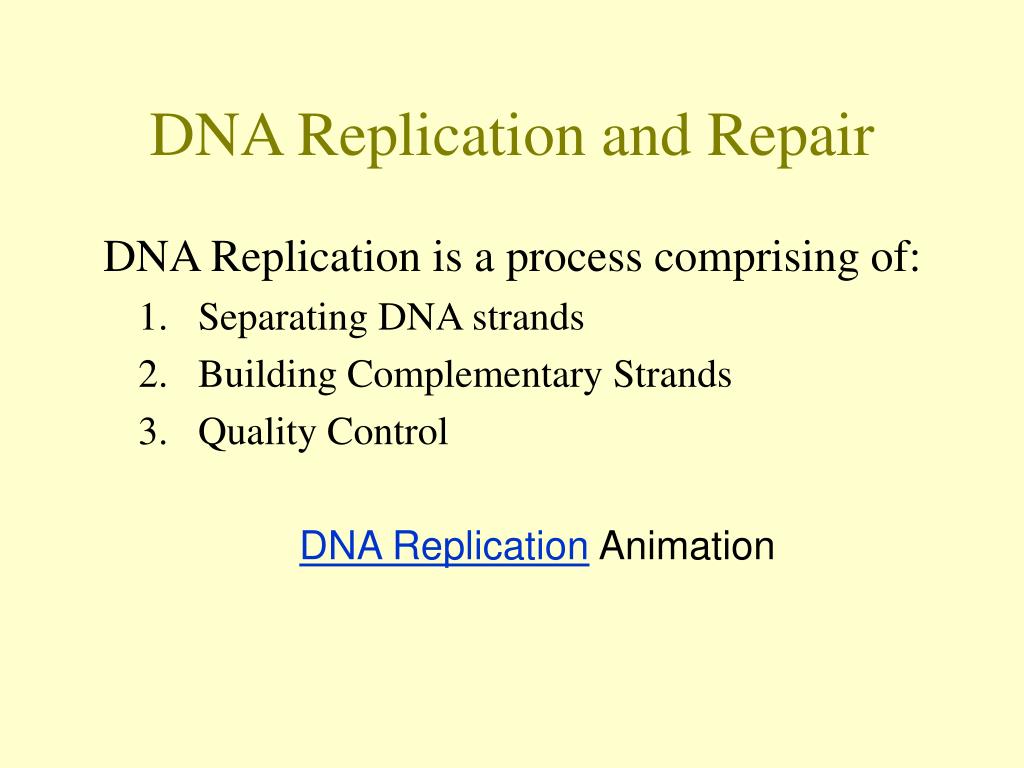 DNA Replication and Repair

DNA Replication is a process comprising of:

1. Separating DNA strands
2. Building Complementary Strands
3. Quality Control

DNA Replication Animation